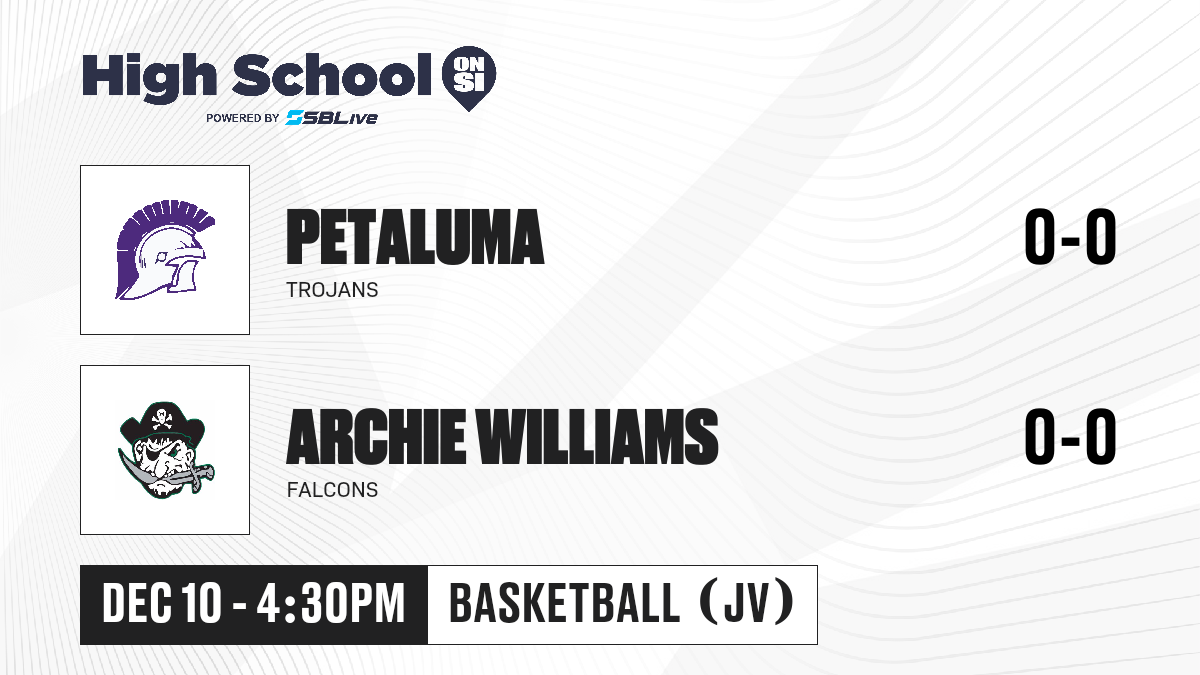 High School ON SI
POWERED BY SBLive

PETALUMA
TROJANS
0-0

ARCHIE WILLIAMS
FALCONS
0-0

DEC 10 - 4:30PM
BASKETBALL (JV)